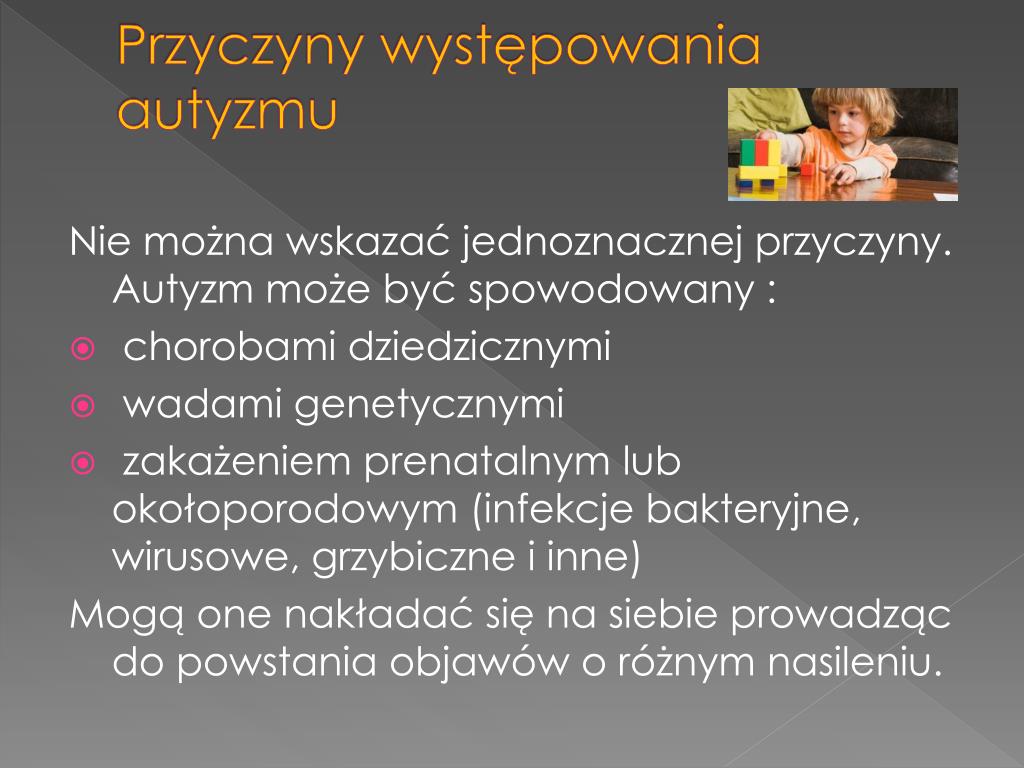 Przyczyny występowania autyzmu

Nie można wskazać jednoznacznej przyczyny. Autyzm może być spowodowany :

chorobami dziedzicznymi

wadami genetycznymi

zakażeniem prenatalnym lub okołoporodowym (infekcje bakteryjne, wirusowe, grzybiczne i inne)

Mogą one nakładać się na siebie prowadząc do powstania objawów o różnym nasileniu.